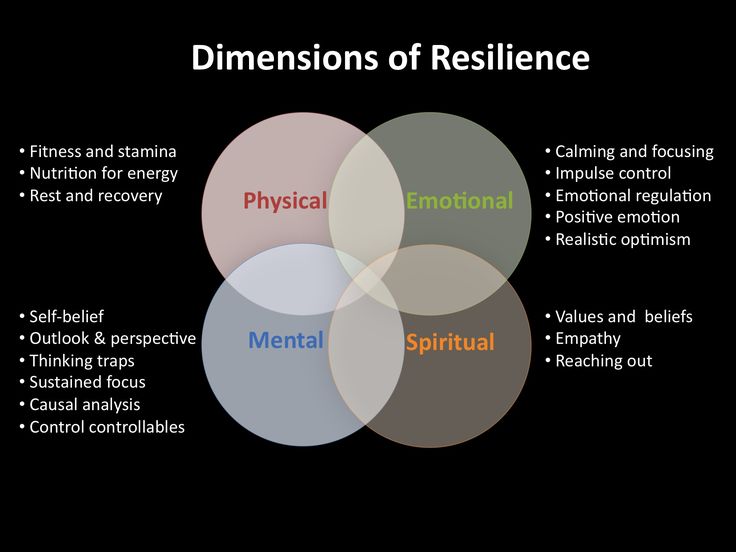 Dimensions of Resilience

• Fitness and stamina
• Nutrition for energy
• Rest and recovery

Physical

Emotional

• Calming and focusing
• Impulse control
• Emotional regulation
• Positive emotion
• Realistic optimism

• Self-belief
• Outlook & perspective
• Thinking traps
• Sustained focus
• Causal analysis
• Control controllables

Mental

Spiritual

• Values and beliefs
• Empathy
• Reaching out